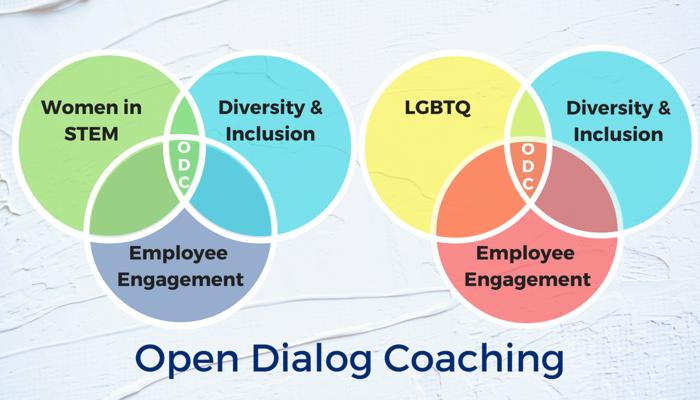 Women in STEM

Diversity & Inclusion

ODC

Employee Engagement

LGBTQ

Diversity & Inclusion

ODC

Employee Engagement

Open Dialog Coaching